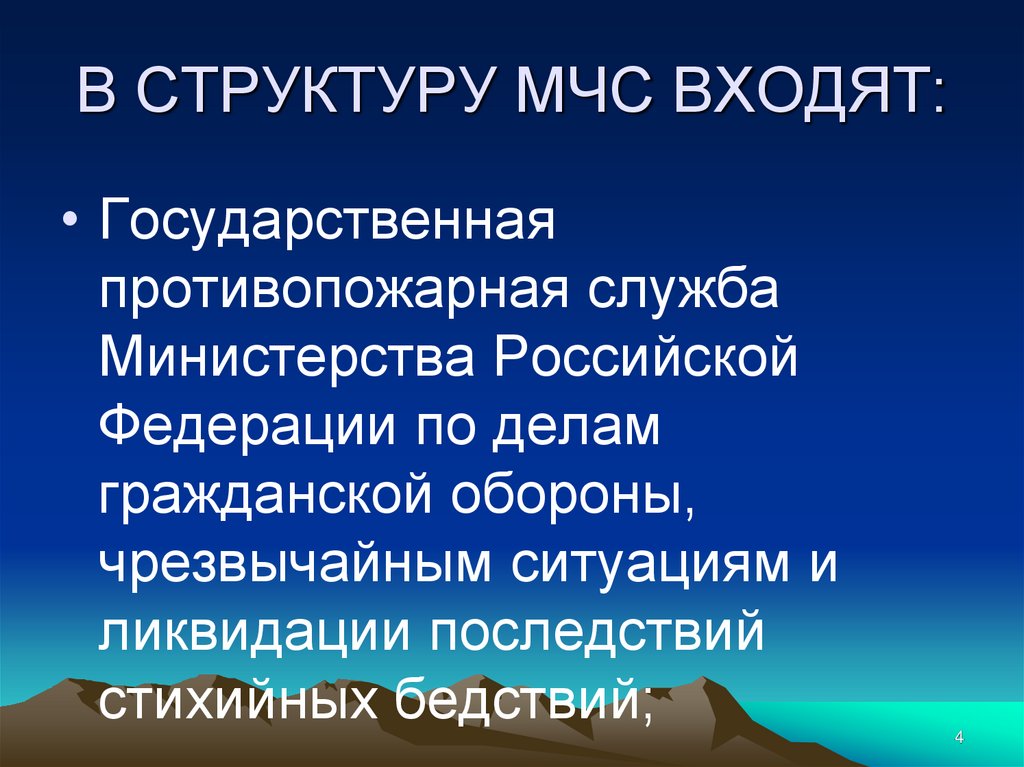 В СТРУКТУРУ МЧС ВХОДЯТ:

• Государственная противопожарная служба Министерства Российской Федерации по делам гражданской обороны, чрезвычайным ситуациям и ликвидации последствий стихийных бедствий;

4